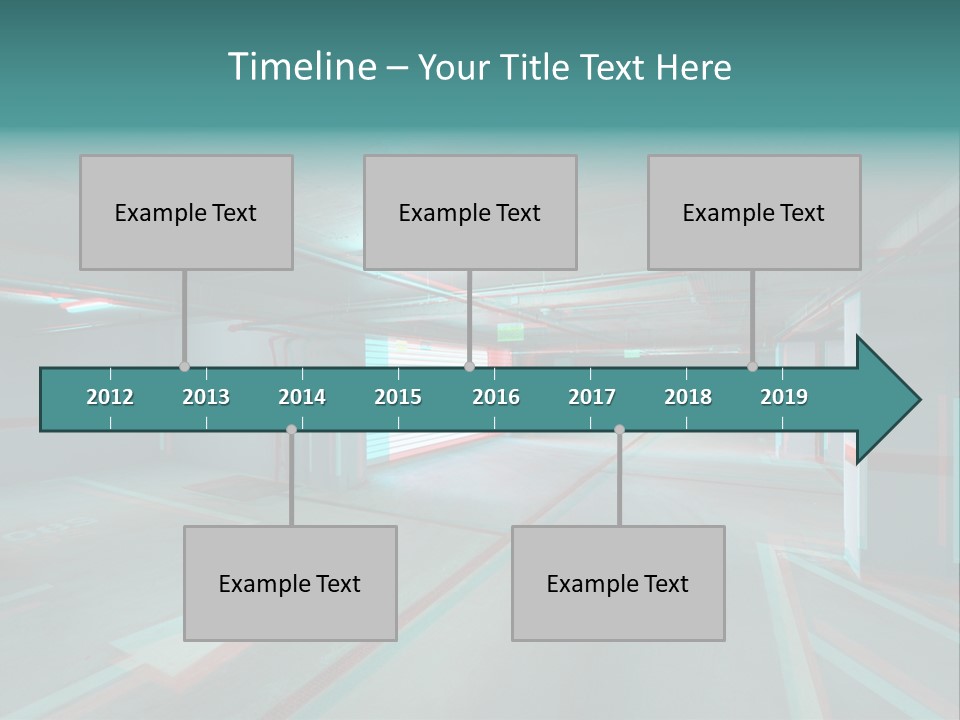 Timeline – Your Title Text Here

Example Text

Example Text

Example Text

2012 2013 2014 2015 2016 2017 2018 2019

Example Text

Example Text